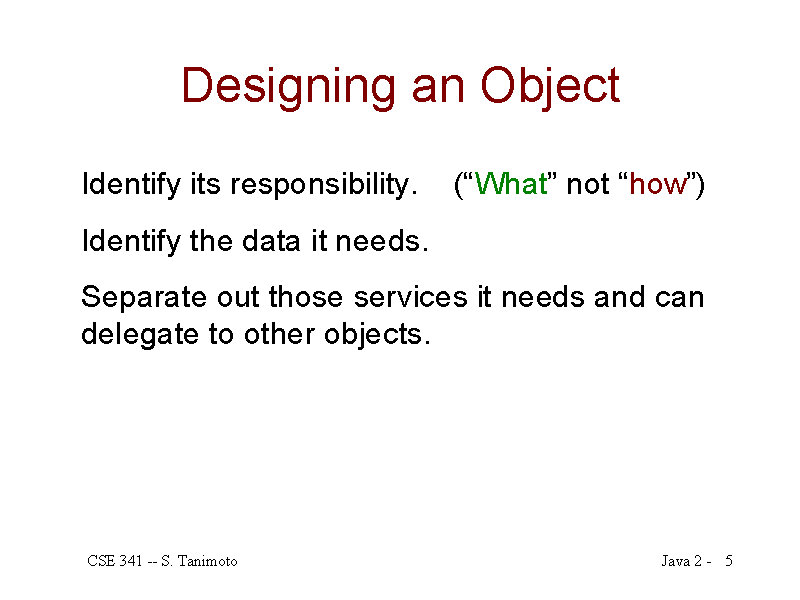 Designing an Object

Identify its responsibility. (“What” not “how”)

Identify the data it needs.

Separate out those services it needs and can delegate to other objects.

CSE 341 -- S. Tanimoto

Java 2 - 5